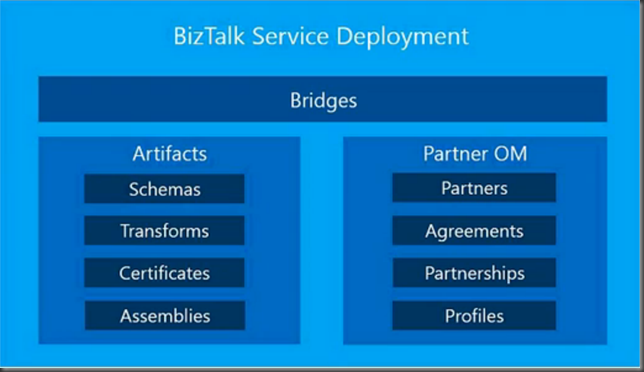 BizTalk Service Deployment

Bridges

Artifacts

Schemas

Transforms

Certificates

Assemblies

Partner OM

Partners

Agreements

Partnerships

Profiles